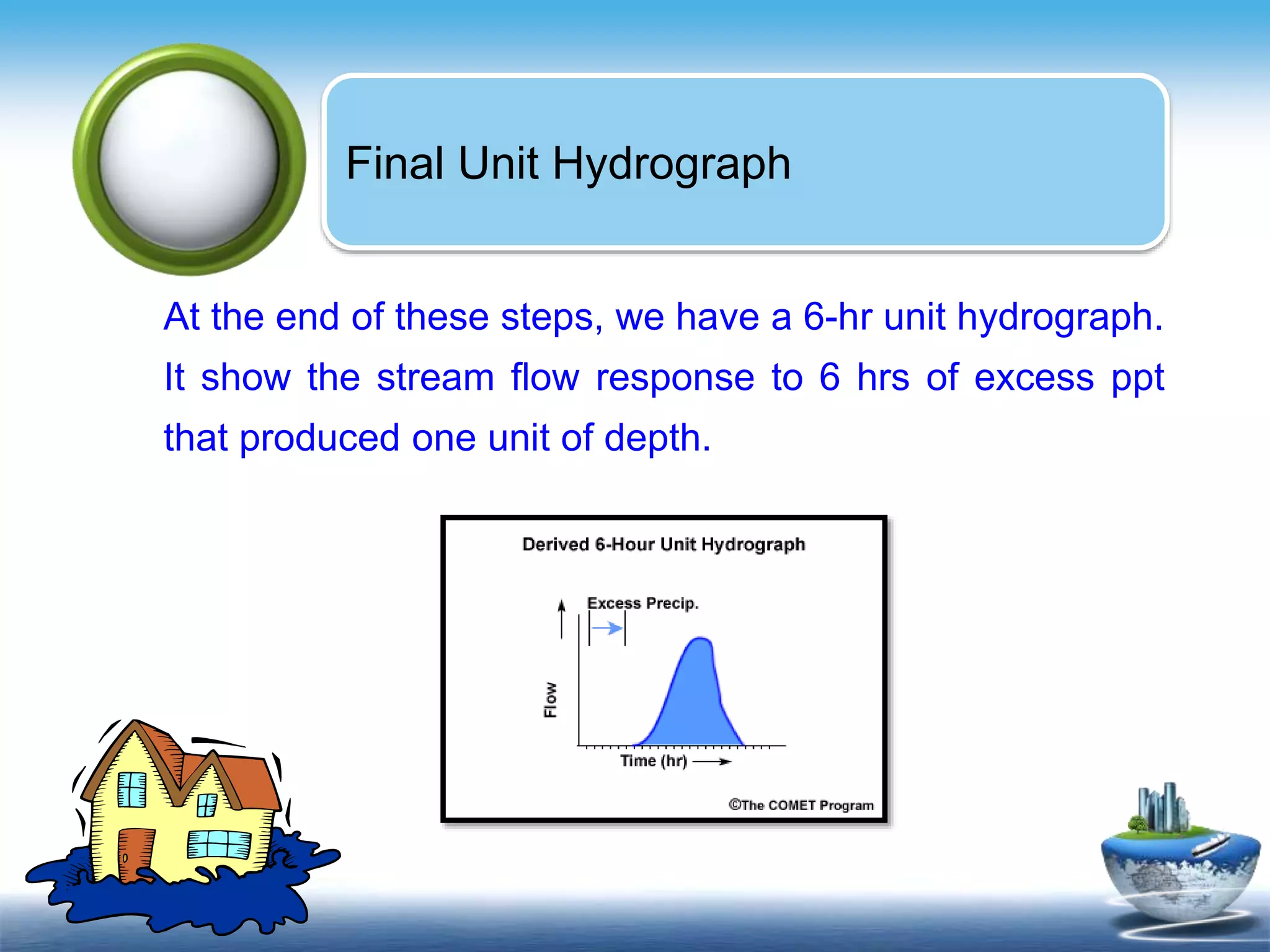 Final Unit Hydrograph

At the end of these steps, we have a 6-hr unit hydrograph. It show the stream flow response to 6 hrs of excess ppt that produced one unit of depth.

Derived 6-Hour Unit Hydrograph

Excess Precip.

Flow

Time (hr)

©The COMET Program